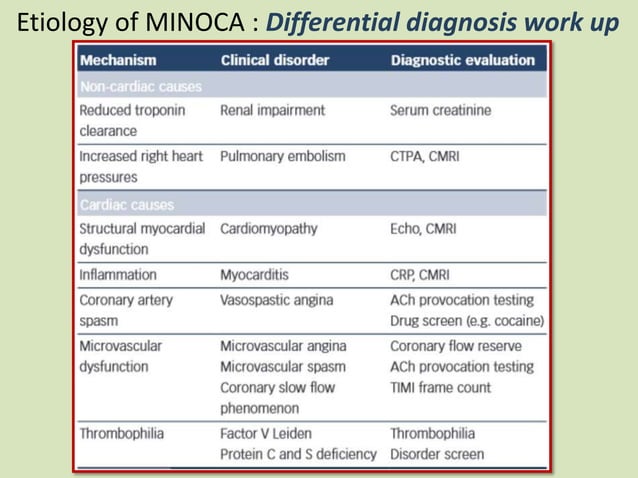 Etiology of MINOCA : Differential diagnosis work up

| Mechanism | Clinical disorder | Diagnostic evaluation |
|---|---|---|
| Non-cardiac causes | | |
| Reduced troponin clearance | Renal impairment | Serum creatinine |
| Increased right heart pressures | Pulmonary embolism | CTPA, CMRI |
| Cardiac causes | | |
| Structural myocardial dysfunction | Cardiomyopathy | Echo, CMRI |
| Inflammation | Myocarditis | CRP, CMRI |
| Coronary artery spasm | Vasospastic angina | ACh provocation testing Drug screen (e.g. cocaine) |
| Microvascular dysfunction | Microvascular angina Microvascular spasm Coronary slow flow phenomenon | Coronary flow reserve ACh provocation testing TIMI frame count |
| Thrombophilia | Factor V Leiden Protein C and S deficiency | Thrombophilia Disorder screen |